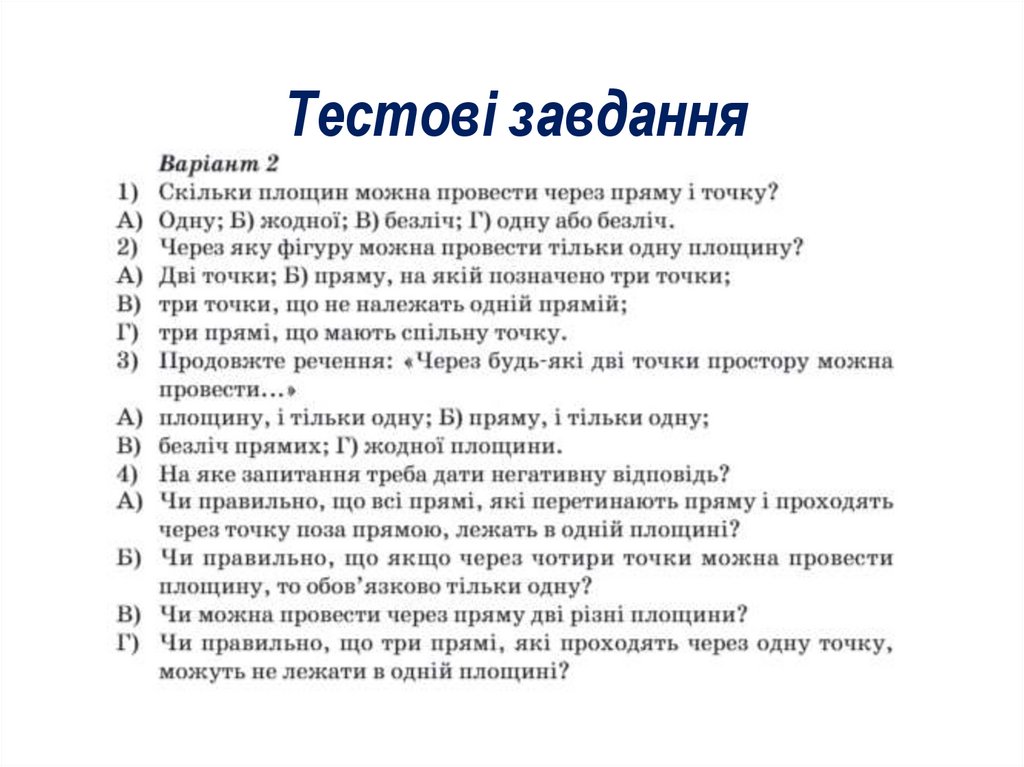 Тестові завдання

Варіант 2

1) Скільки площин можна провести через пряму і точку?
А) Одну; Б) жодної; В) безліч; Г) одну або безліч.
2) Через яку фігуру можна провести тільки одну площину?
А) Дві точки; Б) пряму, на якій позначено три точки;
В) три точки, що не належать одній прямій;
Г) три прямі, що мають спільну точку.
3) Продовжте речення: «Через будь-які дві точки простору можна провести...»
А) площину, і тільки одну; Б) пряму, і тільки одну;
В) безліч прямих; Г) жодної площини.
4) На яке запитання треба дати негативну відповідь?
А) Чи правильно, що всі прямі, які перетинають пряму і проходять через точку поза прямою, лежать в одній площині?
Б) Чи правильно, що якщо через чотири точки можна провести площину, то обов'язково тільки одну?
В) Чи можна провести через пряму дві різні площини?
Г) Чи правильно, що три прямі, які проходять через одну точку, можуть не лежати в одній площині?